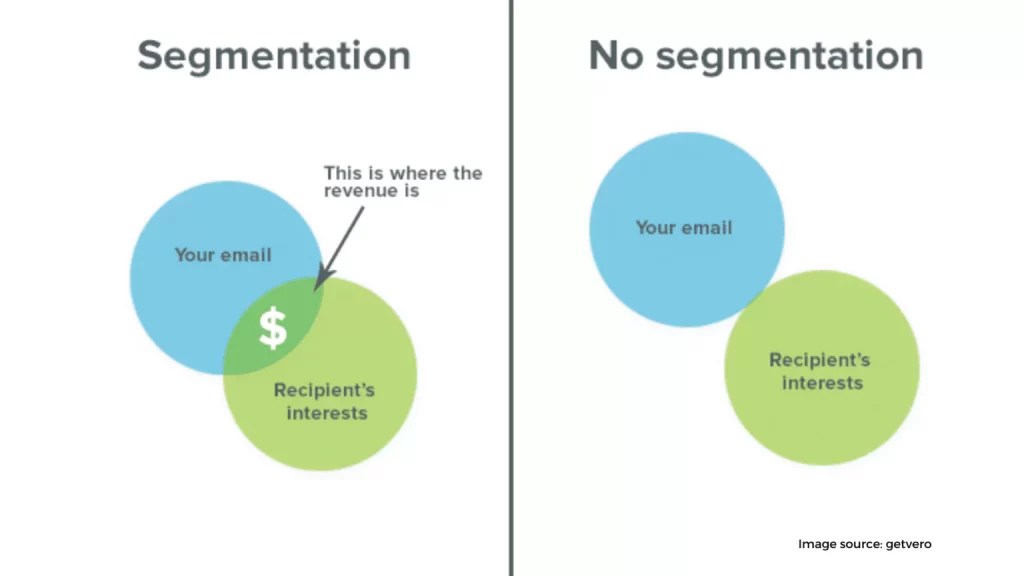 Segmentation

This is where the revenue is

Your email

$

Recipient's interests

No segmentation

Your email

Recipient's interests

Image source: getvero